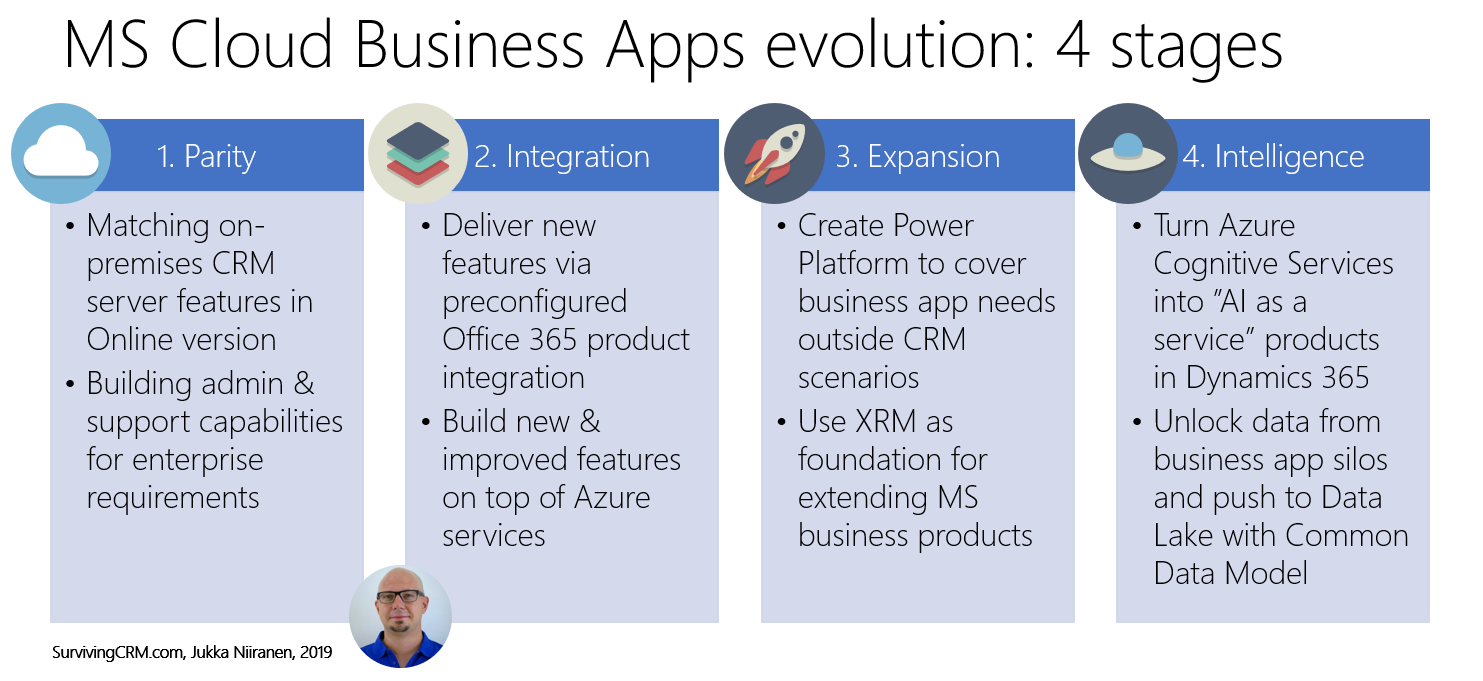 MS Cloud Business Apps evolution: 4 stages

1. Parity

• Matching on-premises CRM server features in Online version
• Building admin & support capabilities for enterprise requirements

2. Integration

• Deliver new features via preconfigured Office 365 product integration
• Build new & improved features on top of Azure services

3. Expansion

• Create Power Platform to cover business app needs outside CRM scenarios
• Use XRM as foundation for extending MS business products

4. Intelligence

• Turn Azure Cognitive Services into "AI as a service" products in Dynamics 365
• Unlock data from business app silos and push to Data Lake with Common Data Model

SurvivingCRM.com, Jukka Niiranen, 2019